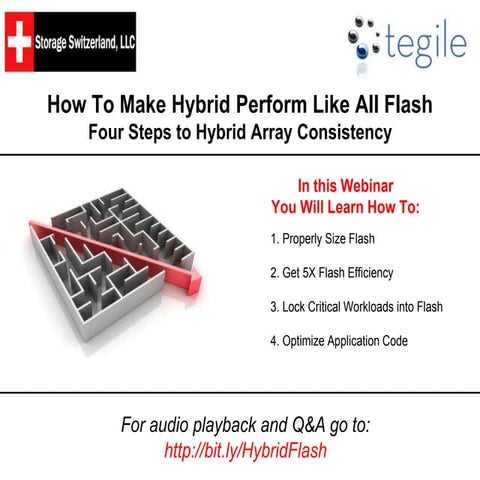 Storage Switzerland, LLC

tegile

How To Make Hybrid Perform Like All Flash
Four Steps to Hybrid Array Consistency

In this Webinar
You Will Learn How To:

1. Properly Size Flash

2. Get 5X Flash Efficiency

3. Lock Critical Workloads into Flash

4. Optimize Application Code

For audio playback and Q&A go to:
http://bit.ly/HybridFlash